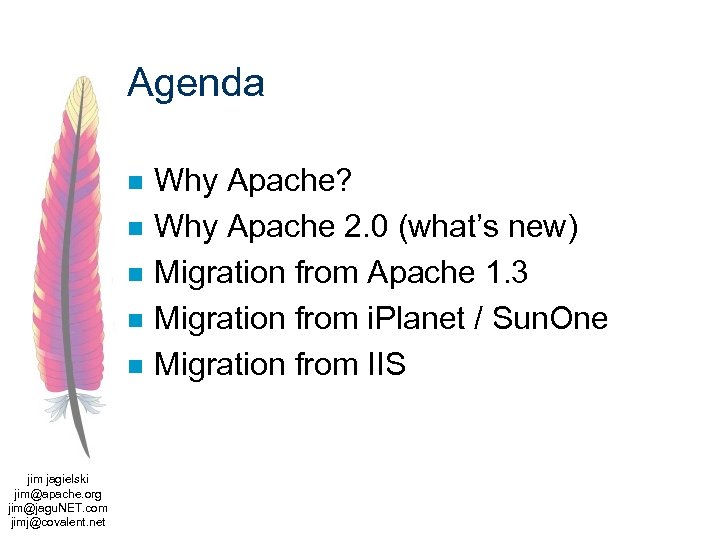 Agenda

- Why Apache?
- Why Apache 2.0 (what's new)
- Migration from Apache 1.3
- Migration from iPlanet / SunOne
- Migration from IIS

jim jagielski
jim@apache.org
jim@jaguNET.com
jimj@covalent.net